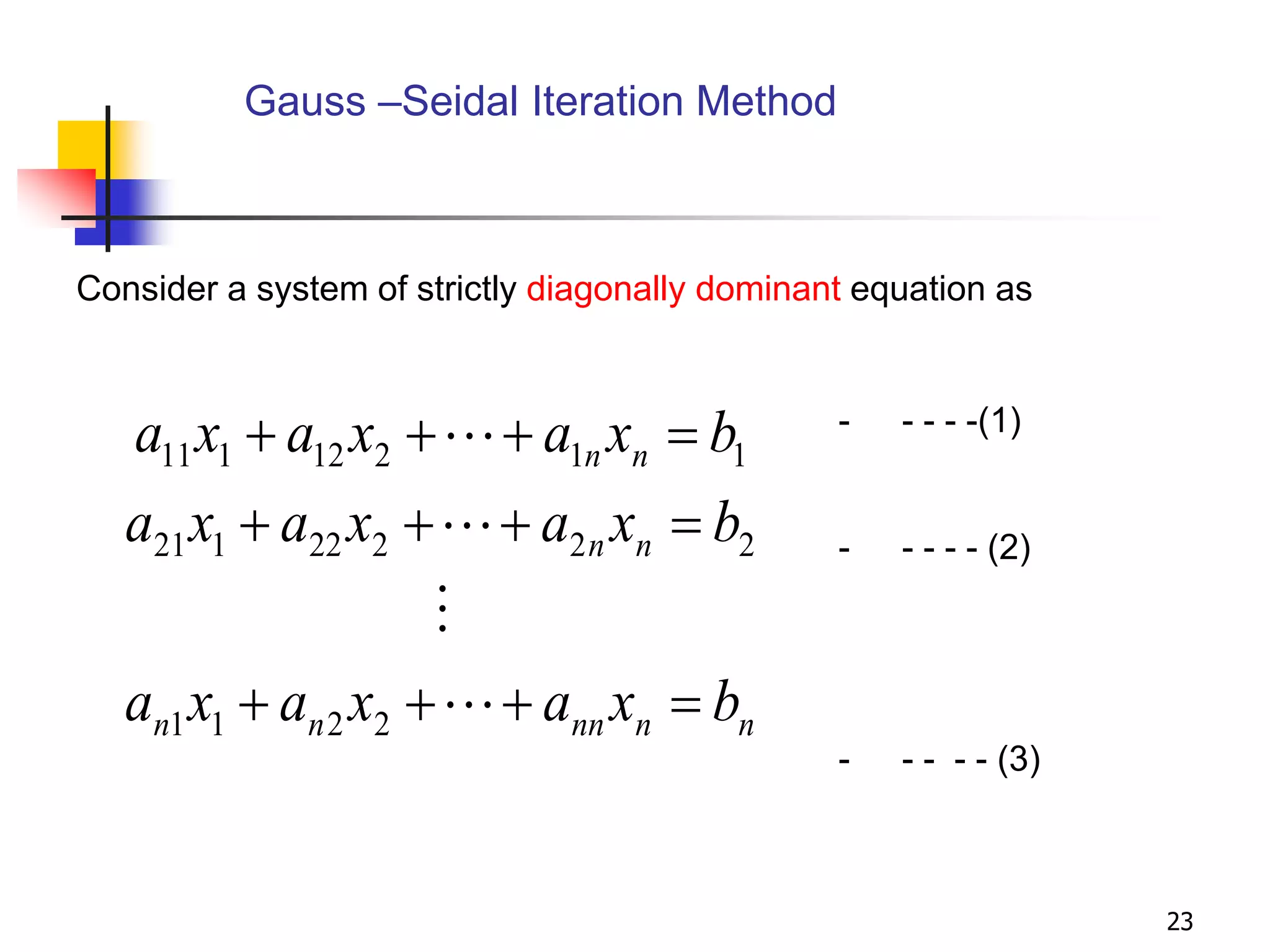 Gauss –Seidal Iteration Method

Consider a system of strictly diagonally dominant equation as

$a_{11}x_1 + a_{12}x_2 + \cdots + a_{1n}x_n = b_1$ - - - - -(1)

$a_{21}x_1 + a_{22}x_2 + \cdots + a_{2n}x_n = b_2$ - - - - - (2)

$\vdots$

$a_{n1}x_1 + a_{n2}x_2 + \cdots + a_{nn}x_n = b_n$ - - - - - (3)

23